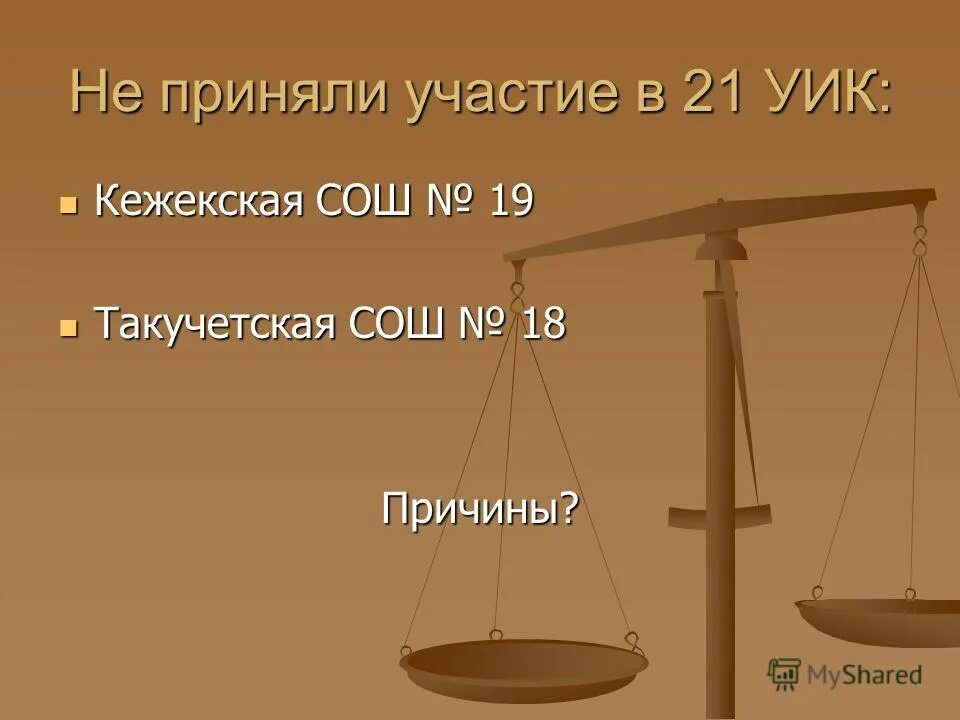 Не приняли участие в 21 УИК:

Кежекская СОШ № 19

Такучетская СОШ № 18

Причины?

MyShared